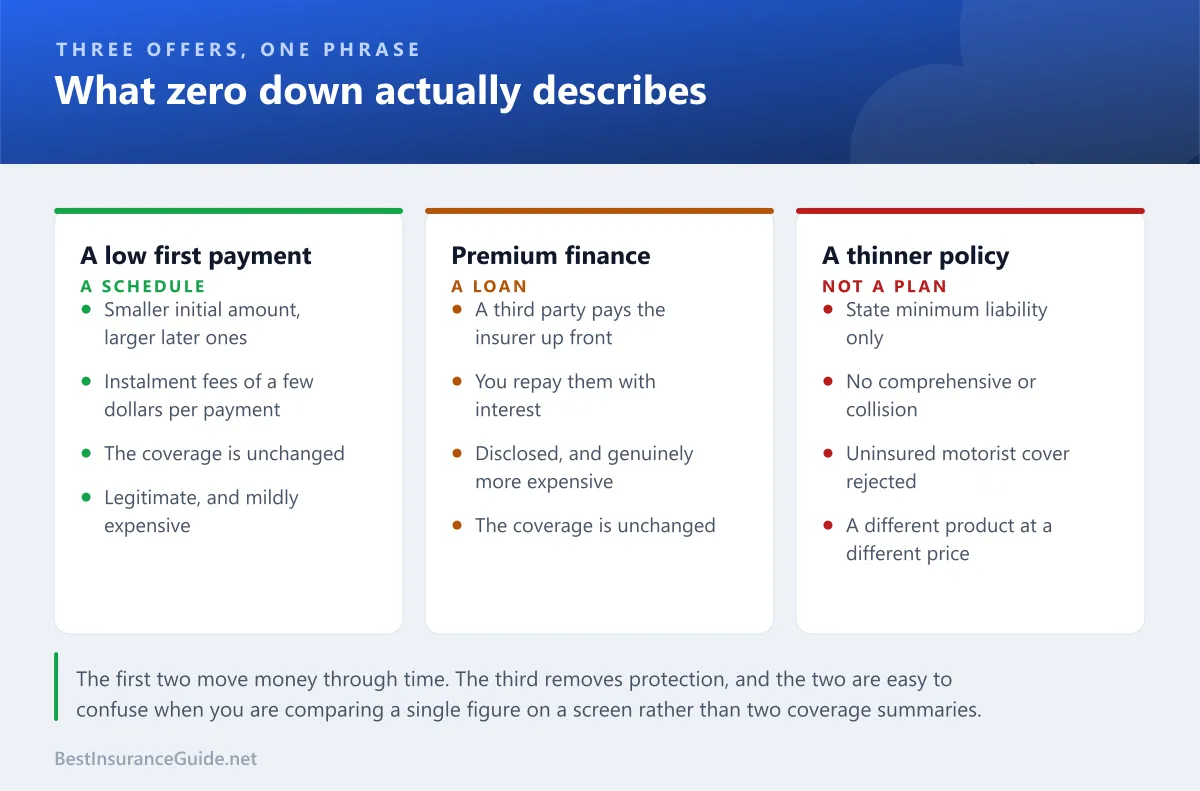 THREE OFFERS, ONE PHRASE
What zero down actually describes

A low first payment
A SCHEDULE
- Smaller initial amount, larger later ones
- Instalment fees of a few dollars per payment
- The coverage is unchanged
- Legitimate, and mildly expensive

Premium finance
A LOAN
- A third party pays the insurer up front
- You repay them with interest
- Disclosed, and genuinely more expensive
- The coverage is unchanged

A thinner policy
NOT A PLAN
- State minimum liability only
- No comprehensive or collision
- Uninsured motorist cover rejected
- A different product at a different price

The first two move money through time. The third removes protection, and the two are easy to confuse when you are comparing a single figure on a screen rather than two coverage summaries.

BestInsuranceGuide.net